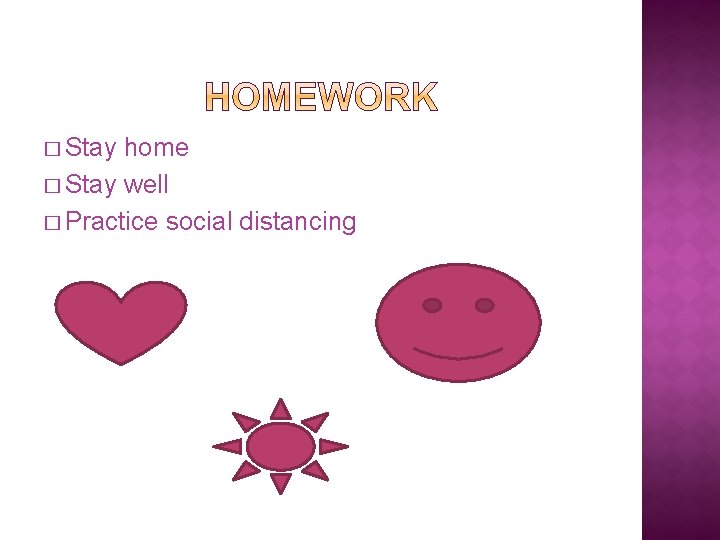 HOMEWORK

□ Stay home
□ Stay well
□ Practice social distancing